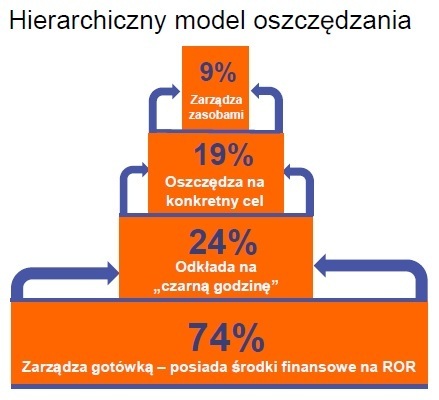 Hierarchiczny model oszczędzania

9%
Zarządza zasobami

19%
Oszczędza na konkretny cel

24%
Odkłada na „czarną godzinę”

74%
Zarządza gotówką – posiada środki finansowe na ROR